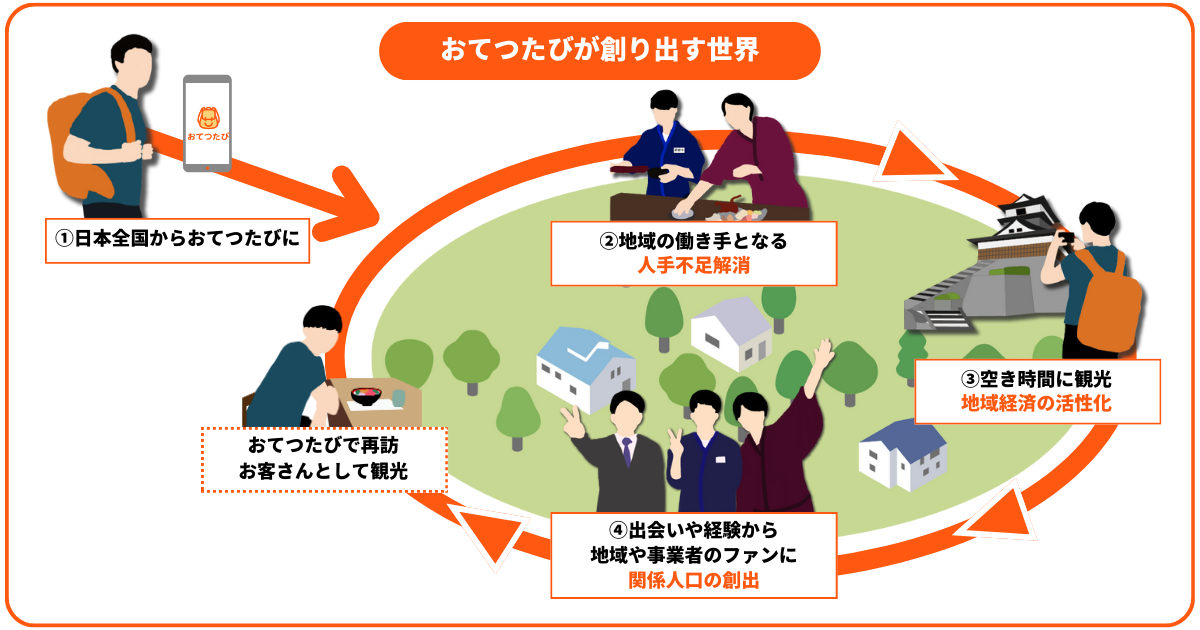 おてつたびが創り出す世界

おてつたび

①日本全国からおてつたびに

②地域の働き手となる
人手不足解消

③空き時間に観光
地域経済の活性化

④出会いや経験から
地域や事業者のファンに
関係人口の創出

おてつたびで再訪
お客さんとして観光